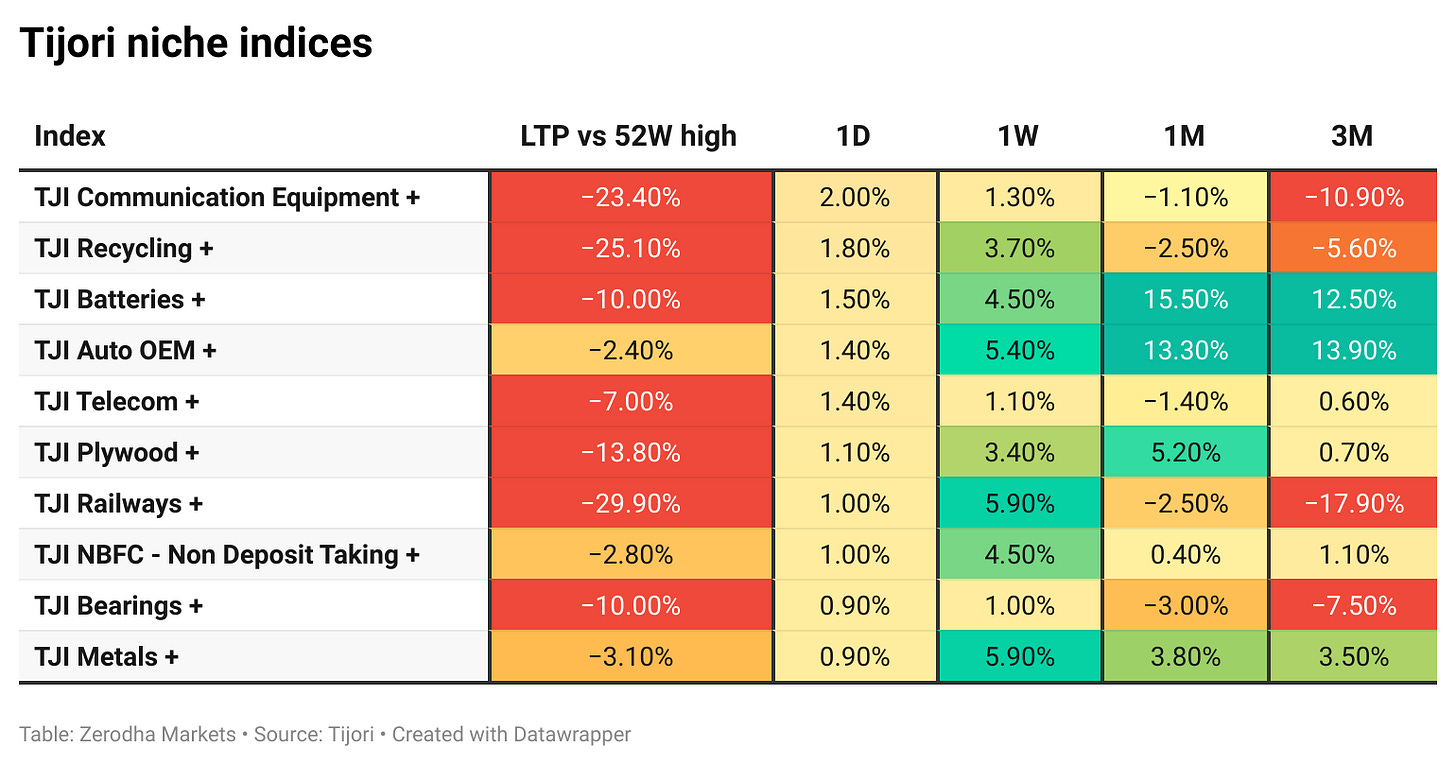 Tijori niche indices

| Index | LTP vs 52W high | 1D | 1W | 1M | 3M |
|---|---|---|---|---|---|
| TJI Communication Equipment + | −23.40% | 2.00% | 1.30% | −1.10% | −10.90% |
| TJI Recycling + | −25.10% | 1.80% | 3.70% | −2.50% | −5.60% |
| TJI Batteries + | −10.00% | 1.50% | 4.50% | 15.50% | 12.50% |
| TJI Auto OEM + | −2.40% | 1.40% | 5.40% | 13.30% | 13.90% |
| TJI Telecom + | −7.00% | 1.40% | 1.10% | −1.40% | 0.60% |
| TJI Plywood + | −13.80% | 1.10% | 3.40% | 5.20% | 0.70% |
| TJI Railways + | −29.90% | 1.00% | 5.90% | −2.50% | −17.90% |
| TJI NBFC - Non Deposit Taking + | −2.80% | 1.00% | 4.50% | 0.40% | 1.10% |
| TJI Bearings + | −10.00% | 0.90% | 1.00% | −3.00% | −7.50% |
| TJI Metals + | −3.10% | 0.90% | 5.90% | 3.80% | 3.50% |

Table: Zerodha Markets • Source: Tijori • Created with Datawrapper